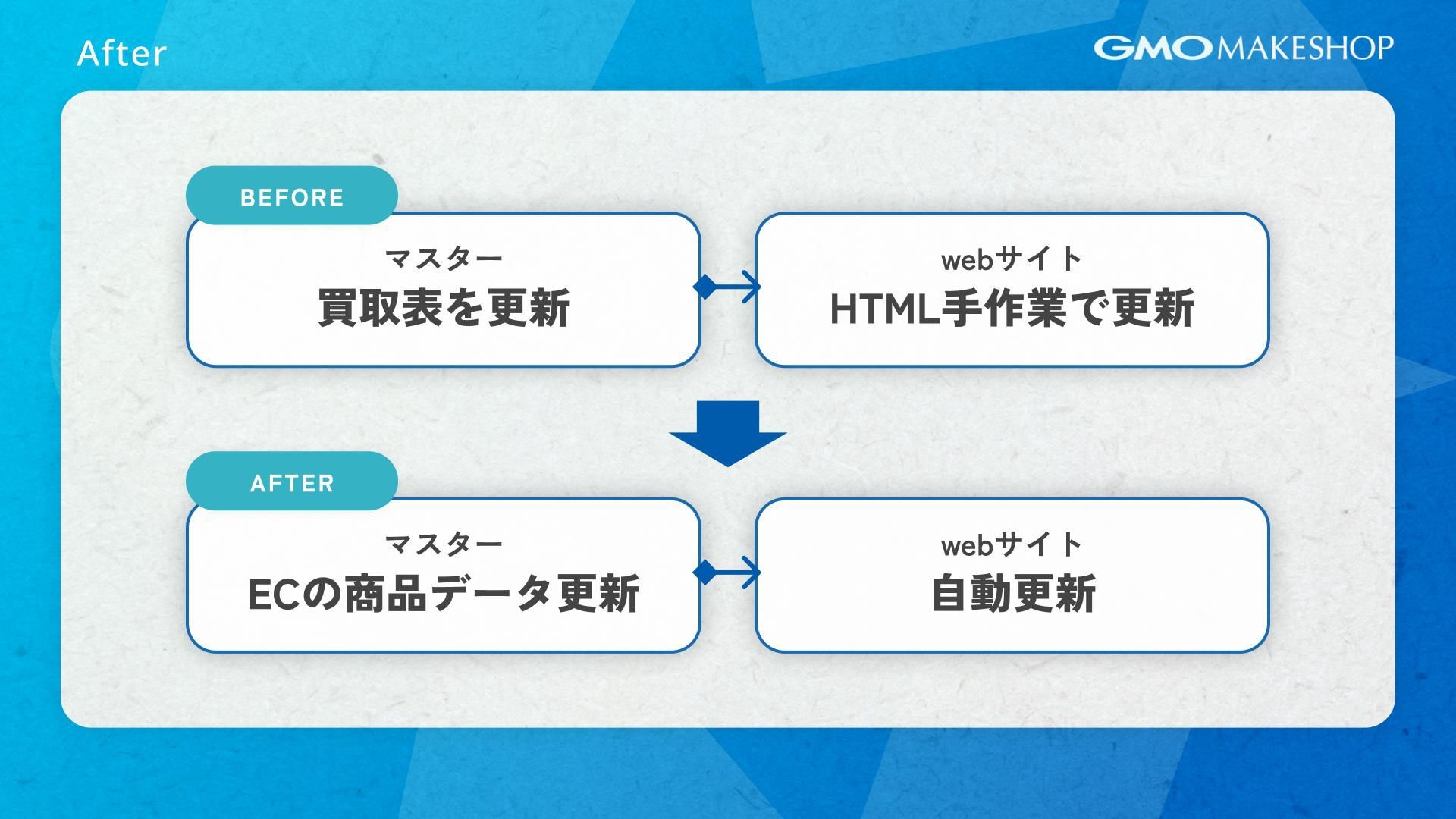 After

GMO MAKESHOP

BEFORE

マスター
買取表を更新

webサイト
HTML手作業で更新

AFTER

マスター
ECの商品データ更新

webサイト
自動更新